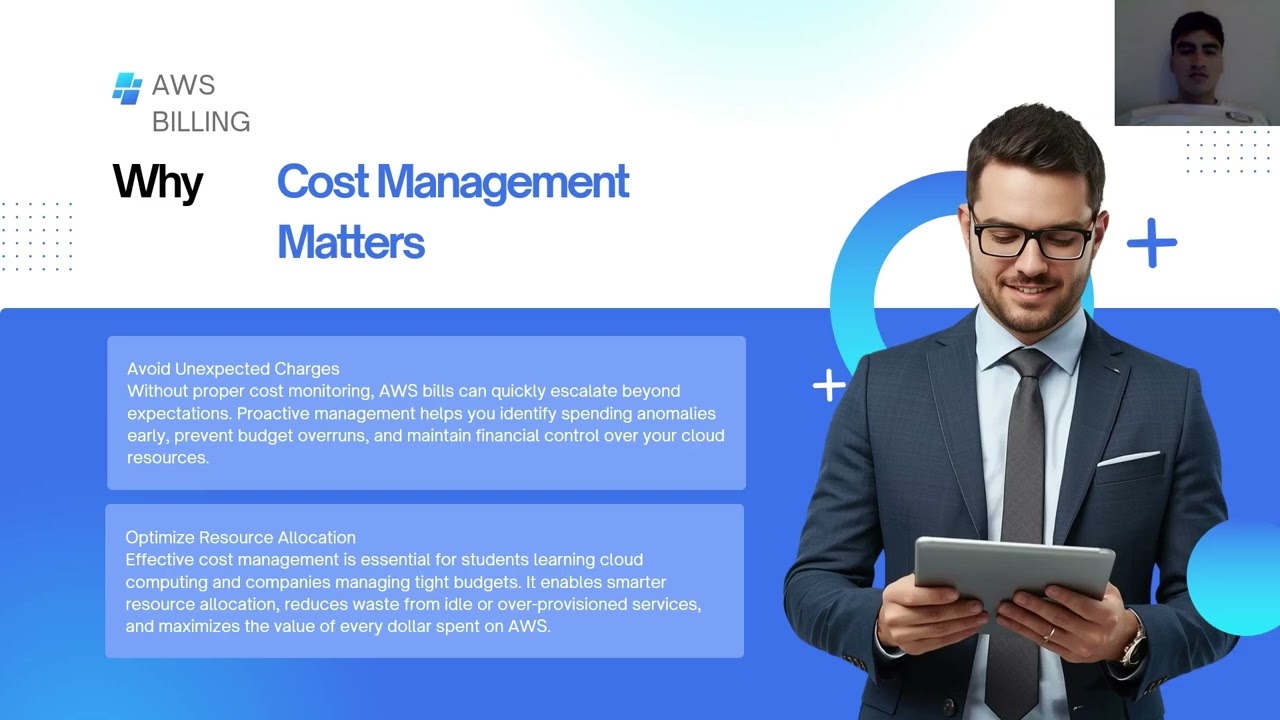 AWS
BILLING

Why Cost Management Matters

Avoid Unexpected Charges
Without proper cost monitoring, AWS bills can quickly escalate beyond expectations. Proactive management helps you identify spending anomalies early, prevent budget overruns, and maintain financial control over your cloud resources.

Optimize Resource Allocation
Effective cost management is essential for students learning cloud computing and companies managing tight budgets. It enables smarter resource allocation, reduces waste from idle or over-provisioned services, and maximizes the value of every dollar spent on AWS.